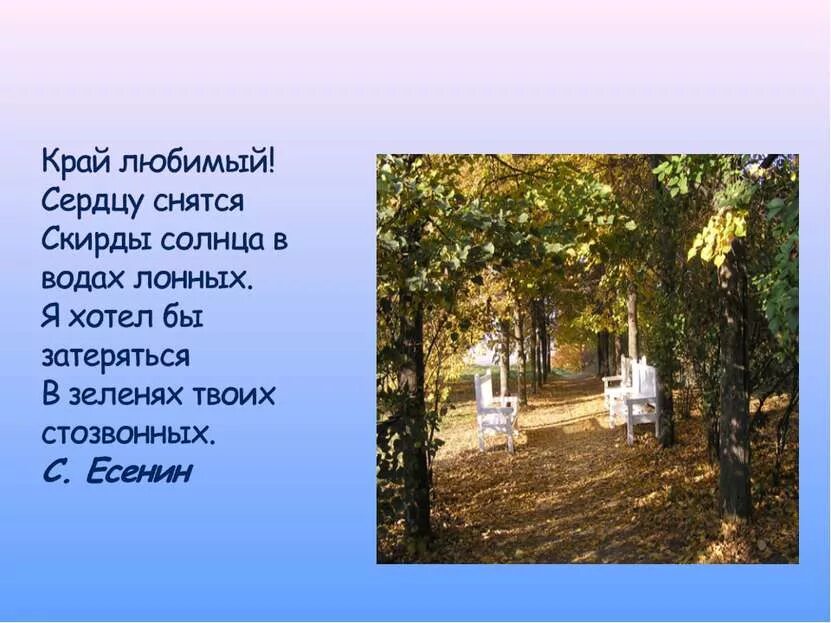 Край любимый!
Сердцу снятся
Скирды солнца в водах лонных.
Я хотел бы затеряться
В зеленях твоих стозвонных.
С. Есенин